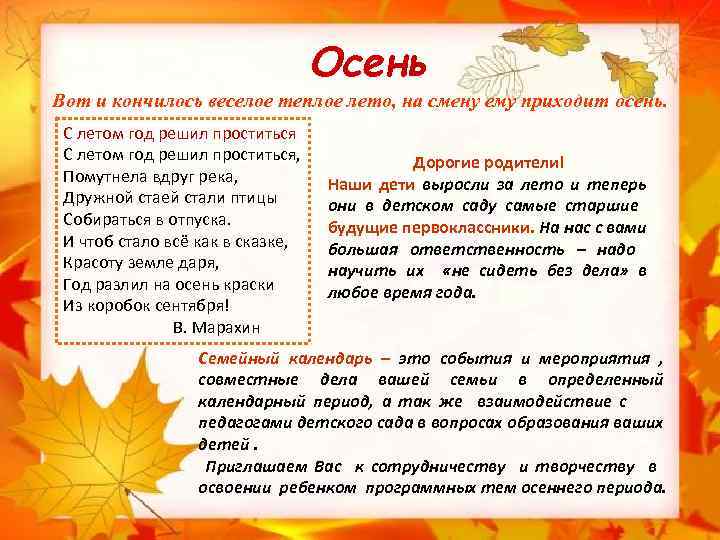 Осень

Вот и кончилось веселое теплое лето, на смену ему приходит осень.

С летом год решил проститься
С летом год решил проститься,
Помутнела вдруг река,
Дружной стаей стали птицы
Собираться в отпуска.
И чтоб стало всё как в сказке,
Красоту земле даря,
Год разлил на осень краски
Из коробок сентября!
В. Марахин

Дорогие родители!
Наши дети выросли за лето и теперь они в детском саду самые старшие будущие первоклассники. На нас с вами большая ответственность – надо научить их «не сидеть без дела» в любое время года.

Семейный календарь – это события и мероприятия , совместные дела вашей семьи в определенный календарный период, а так же взаимодействие с педагогами детского сада в вопросах образования ваших детей .

Приглашаем Вас к сотрудничеству и творчеству в освоении ребенком программных тем осеннего периода.